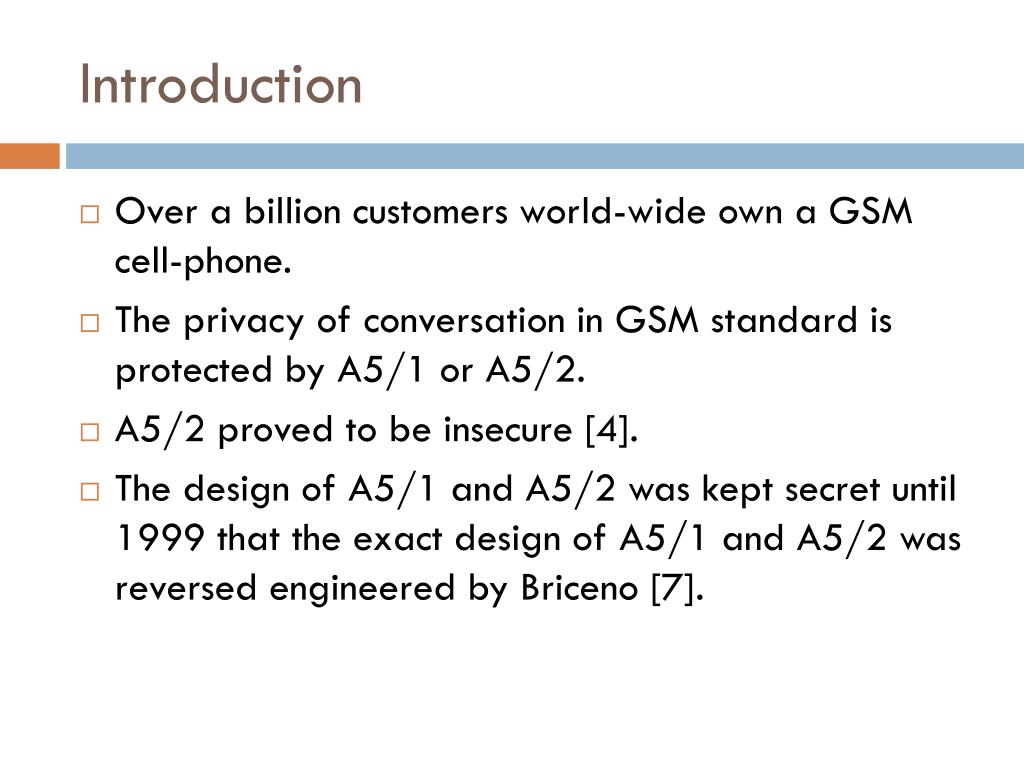 Introduction

□ Over a billion customers world-wide own a GSM cell-phone.

□ The privacy of conversation in GSM standard is protected by A5/1 or A5/2.

□ A5/2 proved to be insecure [4].

□ The design of A5/1 and A5/2 was kept secret until 1999 that the exact design of A5/1 and A5/2 was reversed engineered by Briceno [7].